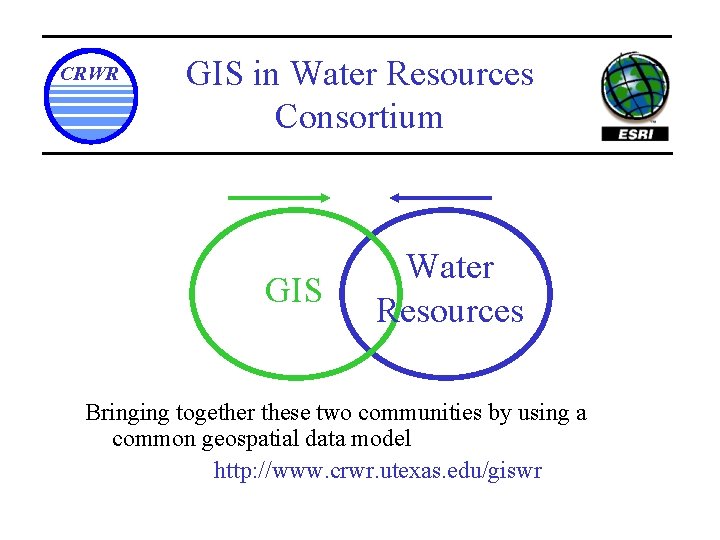 CRWR

GIS in Water Resources Consortium

ESRI

GIS

Water Resources

Bringing together these two communities by using a common geospatial data model

http://www.crwr.utexas.edu/giswr